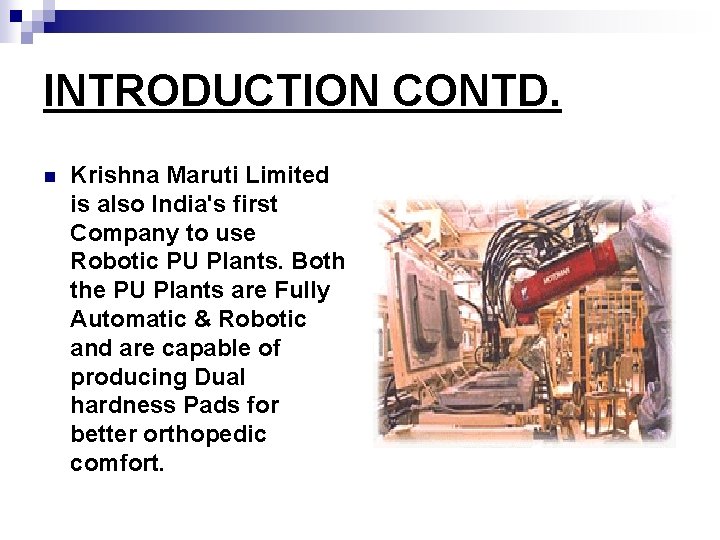 INTRODUCTION CONTD.

Krishna Maruti Limited is also India's first Company to use Robotic PU Plants. Both the PU Plants are Fully Automatic & Robotic and are capable of producing Dual hardness Pads for better orthopedic comfort.

MOTOMAN